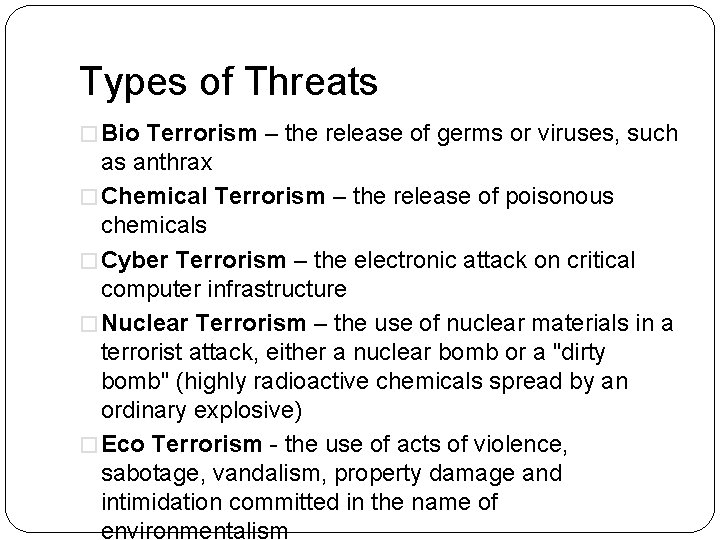 Types of Threats

□ Bio Terrorism – the release of germs or viruses, such as anthrax

□ Chemical Terrorism – the release of poisonous chemicals

□ Cyber Terrorism – the electronic attack on critical computer infrastructure

□ Nuclear Terrorism – the use of nuclear materials in a terrorist attack, either a nuclear bomb or a "dirty bomb" (highly radioactive chemicals spread by an ordinary explosive)

□ Eco Terrorism - the use of acts of violence, sabotage, vandalism, property damage and intimidation committed in the name of environmentalism